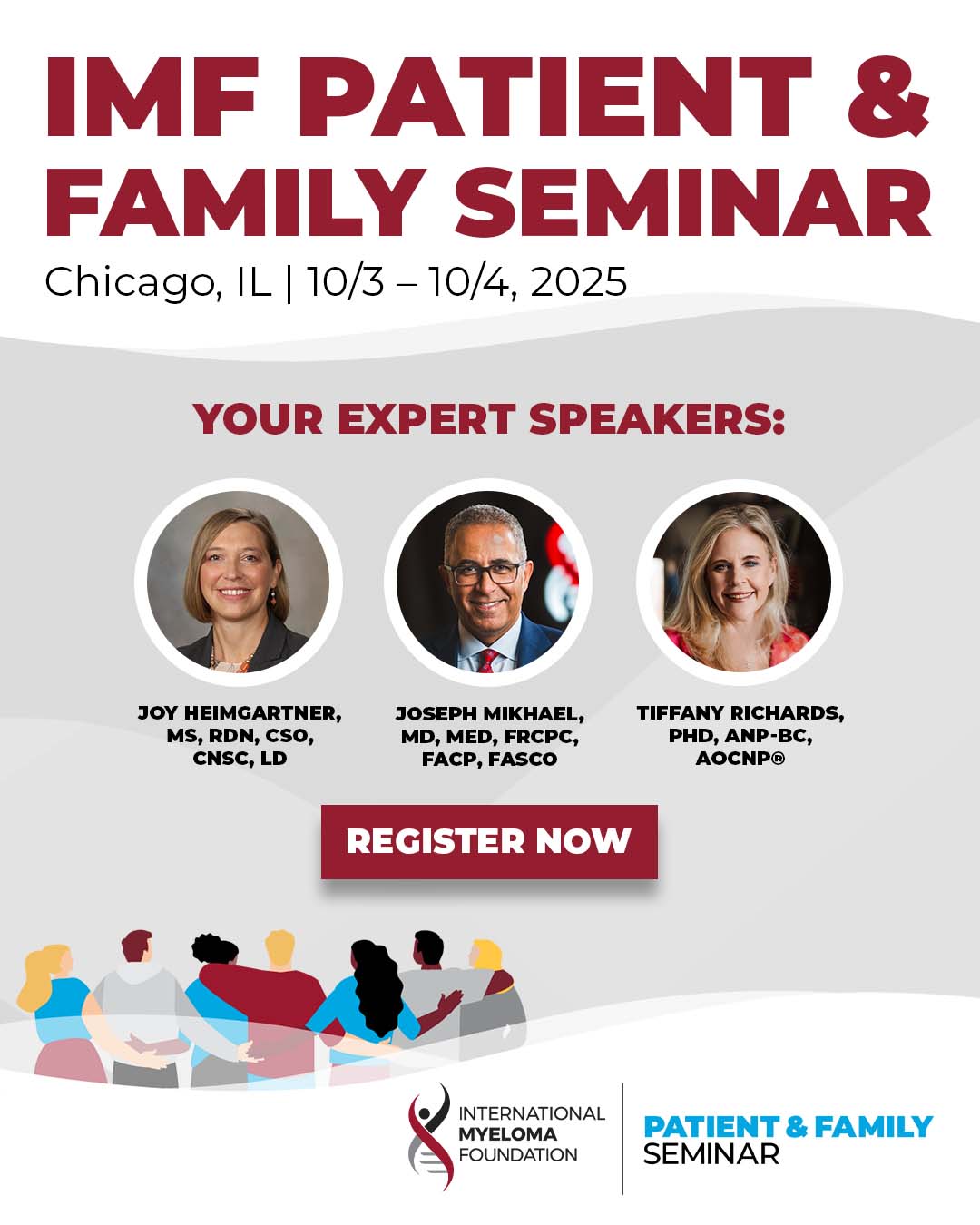 IMF PATIENT & FAMILY SEMINAR

Chicago, IL | 10/3 – 10/4, 2025

YOUR EXPERT SPEAKERS:

JOY HEIMGARTNER, MS, RDN, CSO, CNSC, LD

JOSEPH MIKHAEL, MD, MED, FRCPC, FACP, FASCO

TIFFANY RICHARDS, PHD, ANP-BC, AOCNP®

REGISTER NOW

INTERNATIONAL MYELOMA FOUNDATION

PATIENT & FAMILY SEMINAR